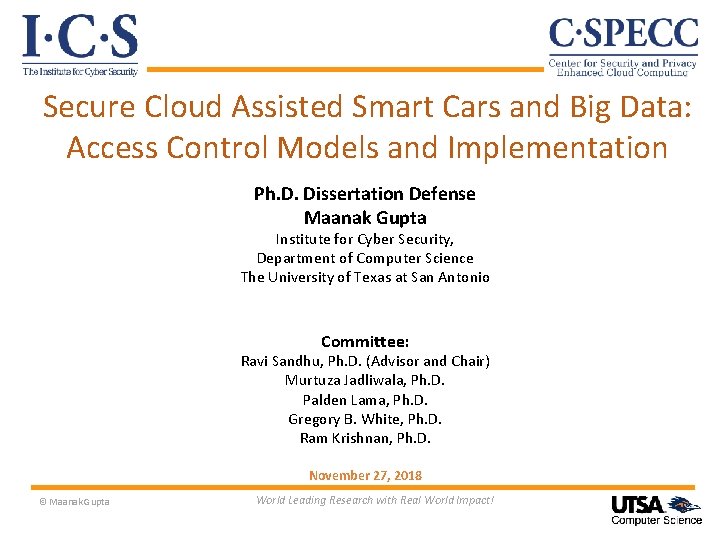 I·C·S
The Institute for Cyber Security

C·SPECC
Center for Security and Privacy Enhanced Cloud Computing

Secure Cloud Assisted Smart Cars and Big Data: Access Control Models and Implementation

Ph.D. Dissertation Defense
Maanak Gupta
Institute for Cyber Security,
Department of Computer Science
The University of Texas at San Antonio

Committee:
Ravi Sandhu, Ph.D. (Advisor and Chair)
Murtuza Jadliwala, Ph.D.
Palden Lama, Ph.D.
Gregory B. White, Ph.D.
Ram Krishnan, Ph.D.

November 27, 2018

© Maanak Gupta

World Leading Research with Real World Impact!

UTSA
Computer Science